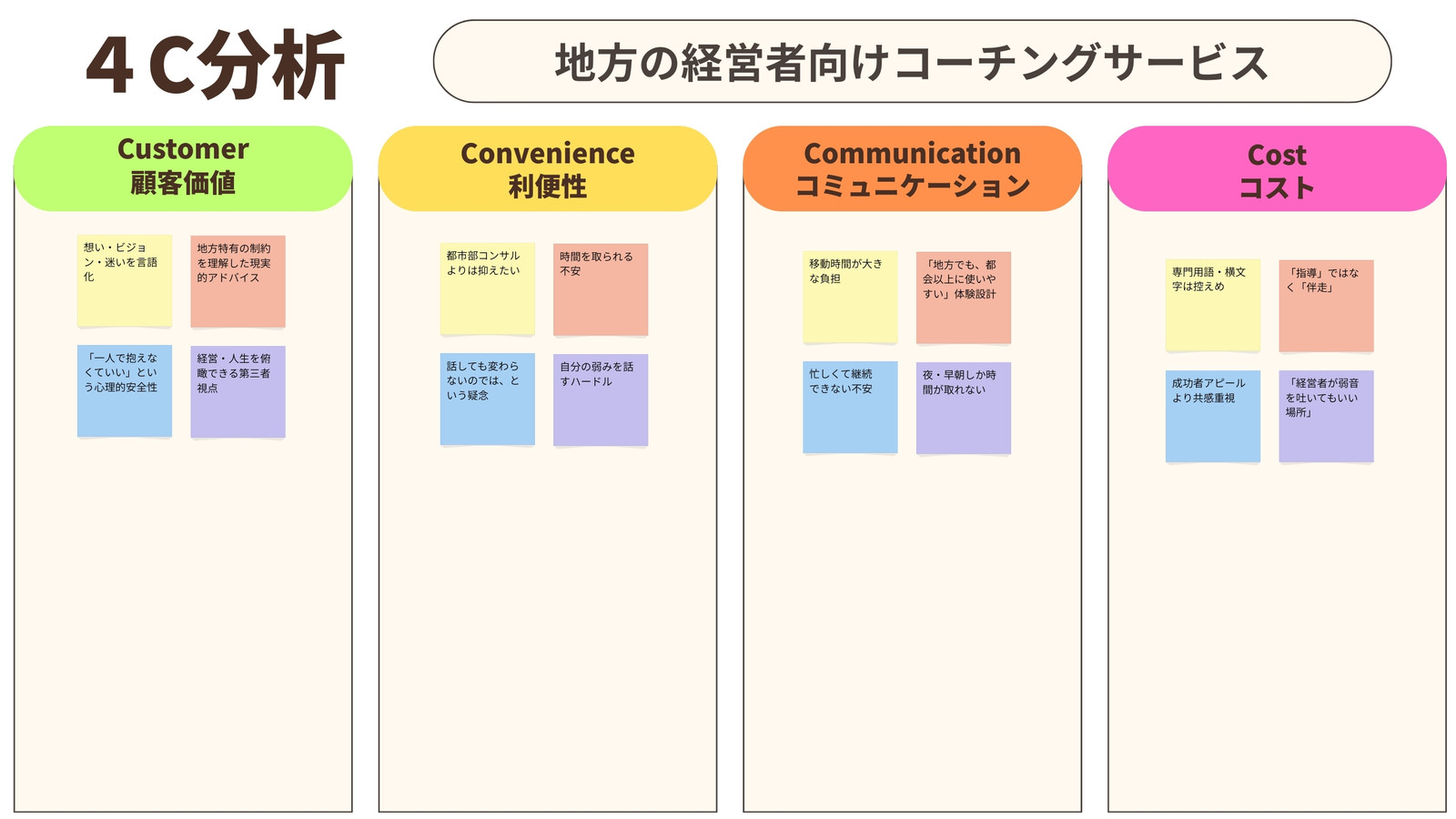 ４C分析

地方の経営者向けコーチングサービス

Customer
顧客価値

想い・ビジョン・迷いを言語化

地方特有の制約を理解した現実的アドバイス

「一人で抱えなくていい」という心理的安全性

経営・人生を俯瞰できる第三者視点

Convenience
利便性

都市部コンサルよりは抑えたい

時間を取られる不安

話しても変わらないのでは、という疑念

自分の弱みを話すハードル

Communication
コミュニケーション

移動時間が大きな負担

「地方でも、都会以上に使いやすい」体験設計

忙しくて継続できない不安

夜・早朝しか時間が取れない

Cost
コスト

専門用語・横文字は控えめ

「指導」ではなく「伴走」

成功者アピールより共感重視

「経営者が弱音を吐いてもいい場所」